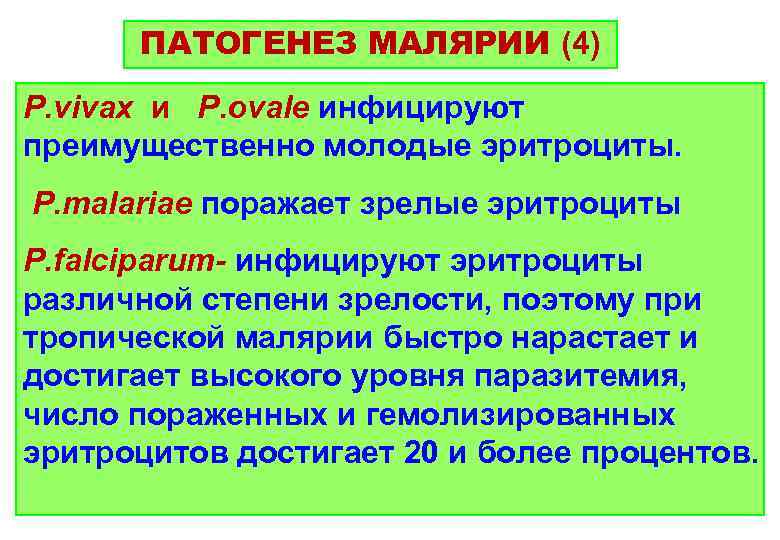 ПАТОГЕНЕЗ МАЛЯРИИ (4)

P.vivax и P.ovale инфицируют преимущественно молодые эритроциты.

P.malariae поражает зрелые эритроциты

P.falciparum- инфицируют эритроциты различной степени зрелости, поэтому при тропической малярии быстро нарастает и достигает высокого уровня паразитемия, число пораженных и гемолизированных эритроцитов достигает 20 и более процентов.